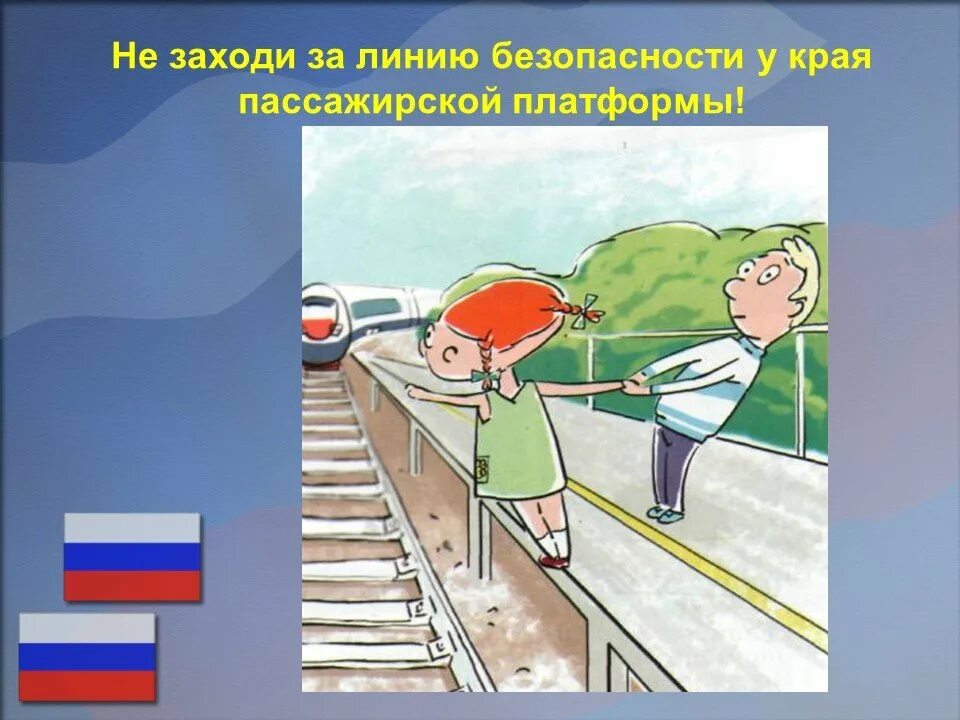 Не заходи за линию безопасности у края пассажирской платформы!